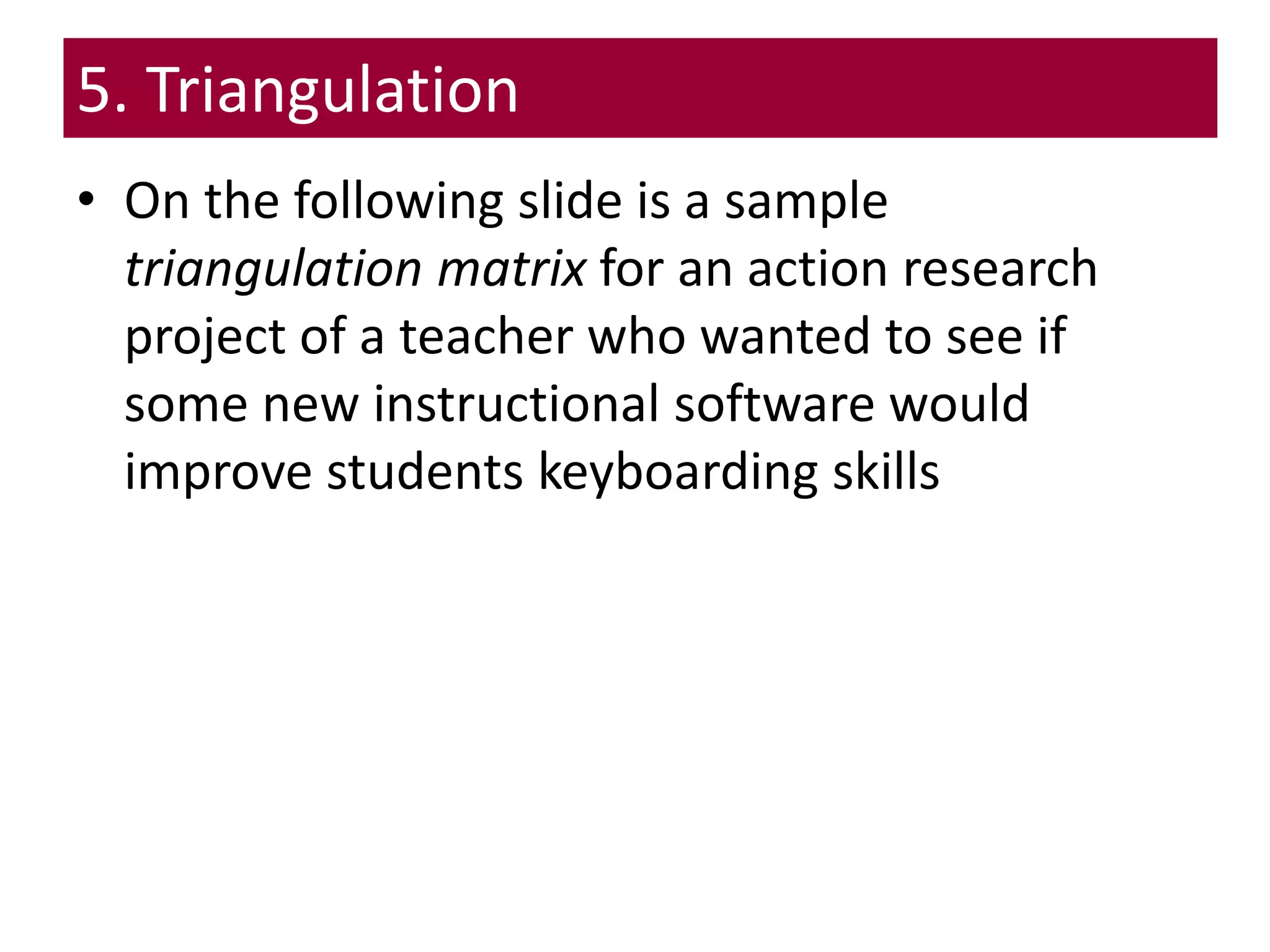 5. Triangulation

• On the following slide is a sample triangulation matrix for an action research project of a teacher who wanted to see if some new instructional software would improve students keyboarding skills